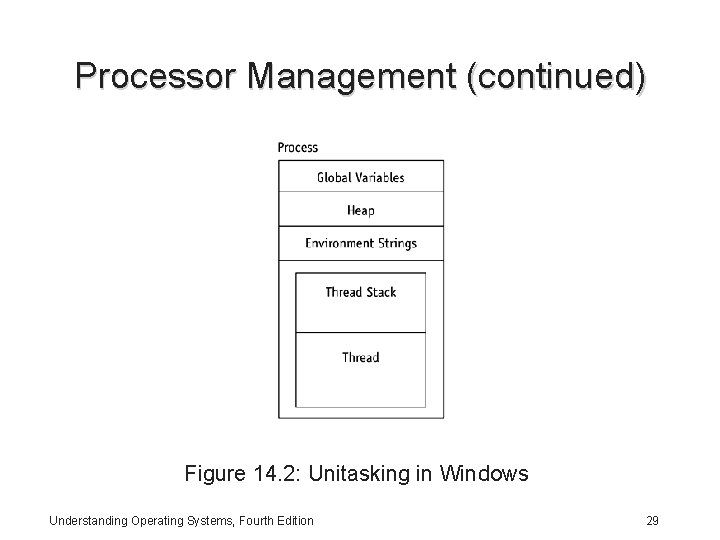 Processor Management (continued)

Process

Global Variables

Heap

Environment Strings

Thread Stack

Thread

Figure 14.2: Unitasking in Windows

Understanding Operating Systems, Fourth Edition

29